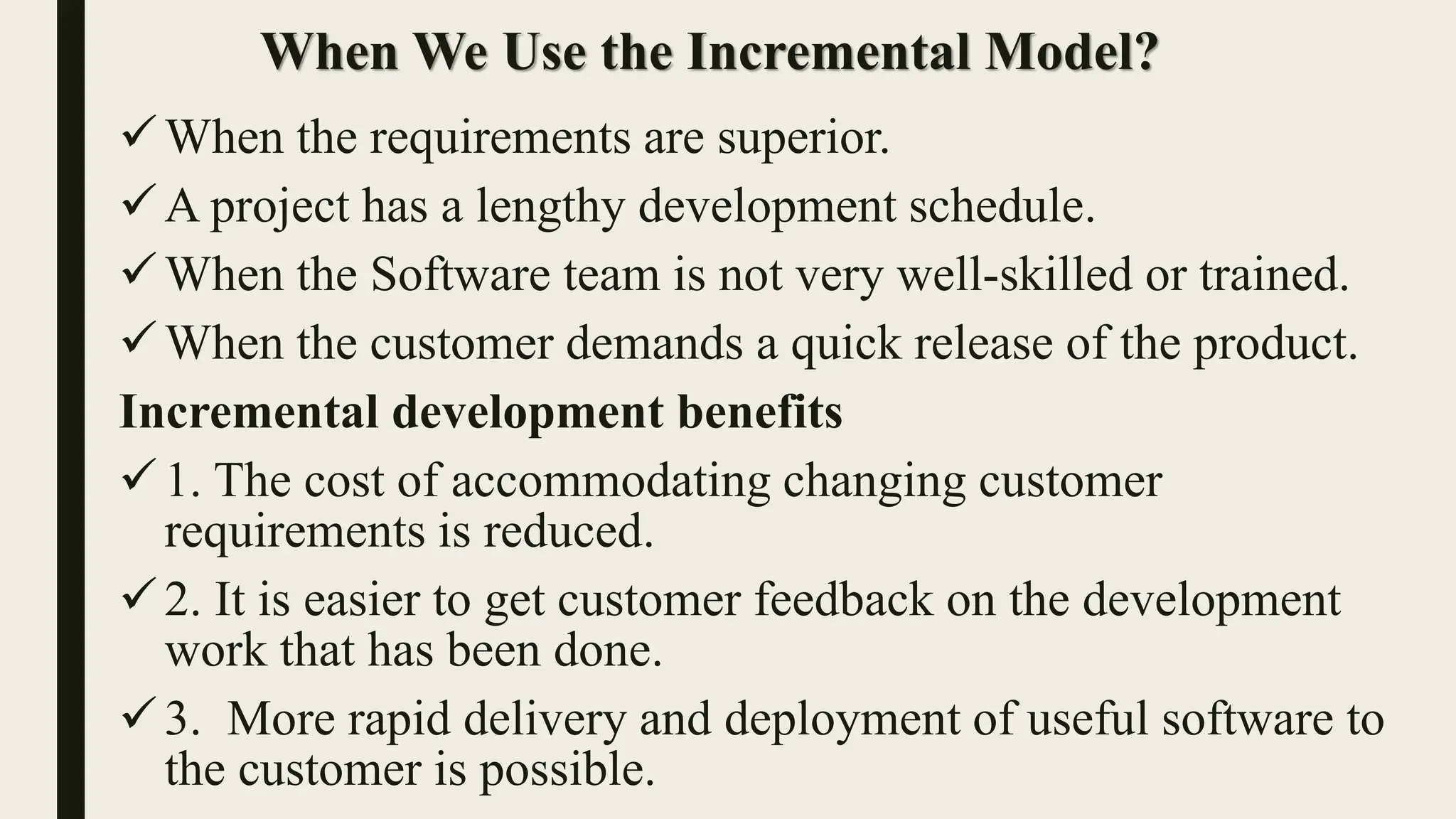 When We Use the Incremental Model?

✓ When the requirements are superior.

✓ A project has a lengthy development schedule.

✓ When the Software team is not very well-skilled or trained.

✓ When the customer demands a quick release of the product.

Incremental development benefits

✓ 1. The cost of accommodating changing customer requirements is reduced.

✓ 2. It is easier to get customer feedback on the development work that has been done.

✓ 3. More rapid delivery and deployment of useful software to the customer is possible.